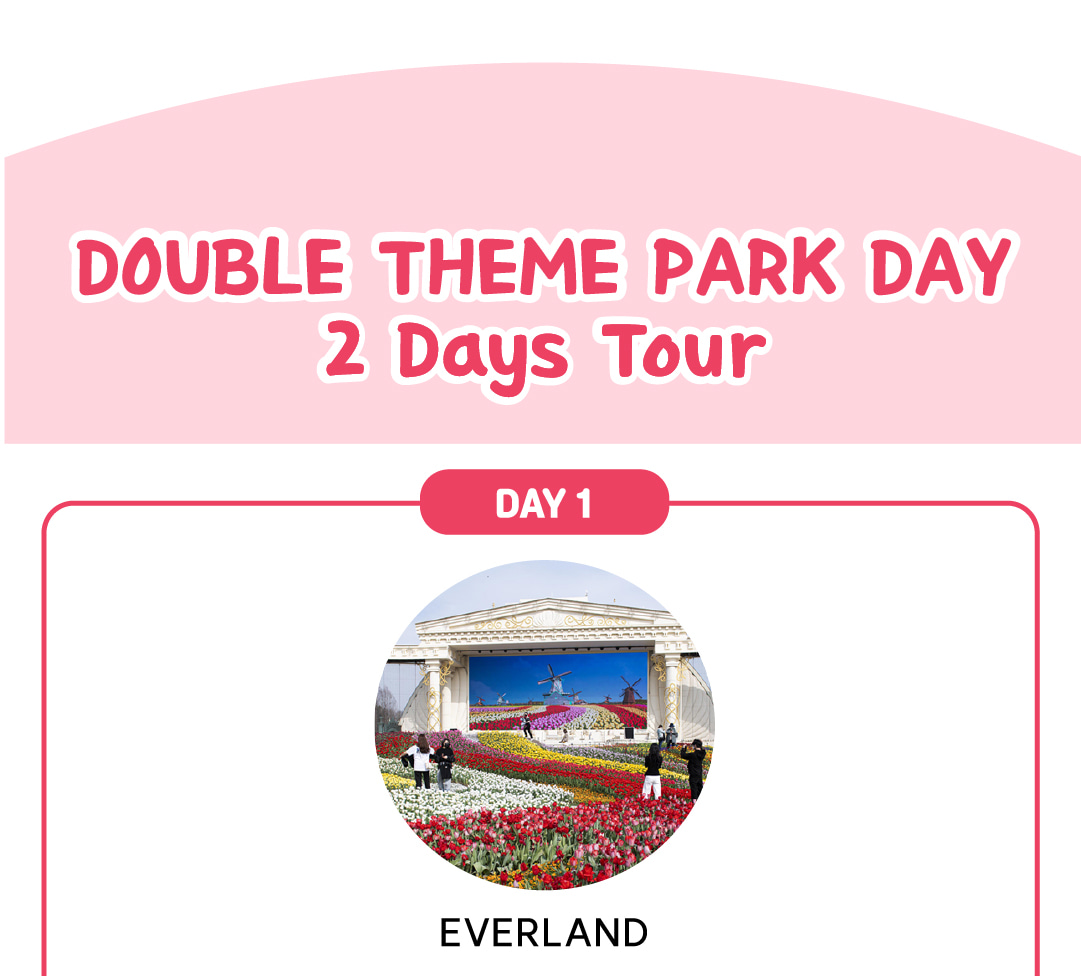 DOUBLE THEME PARK DAY
2 Days Tour

DAY 1

EVERLAND